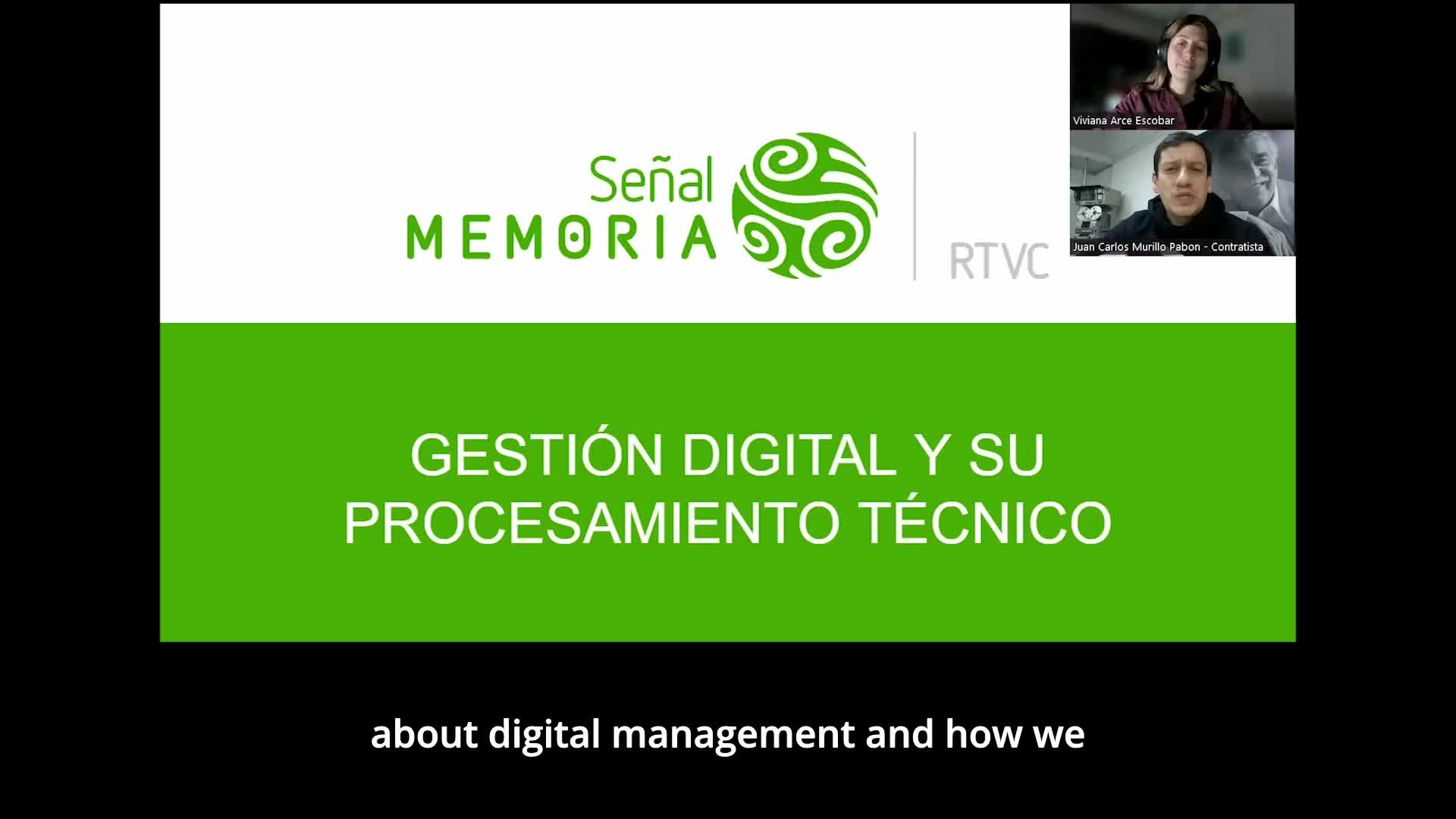 Señal MEMORIA

RTVC

Viviana Arce Escobar

Juan Carlos Murillo Pabon - Contratista

GESTIÓN DIGITAL Y SU PROCESAMIENTO TÉCNICO

about digital management and how we